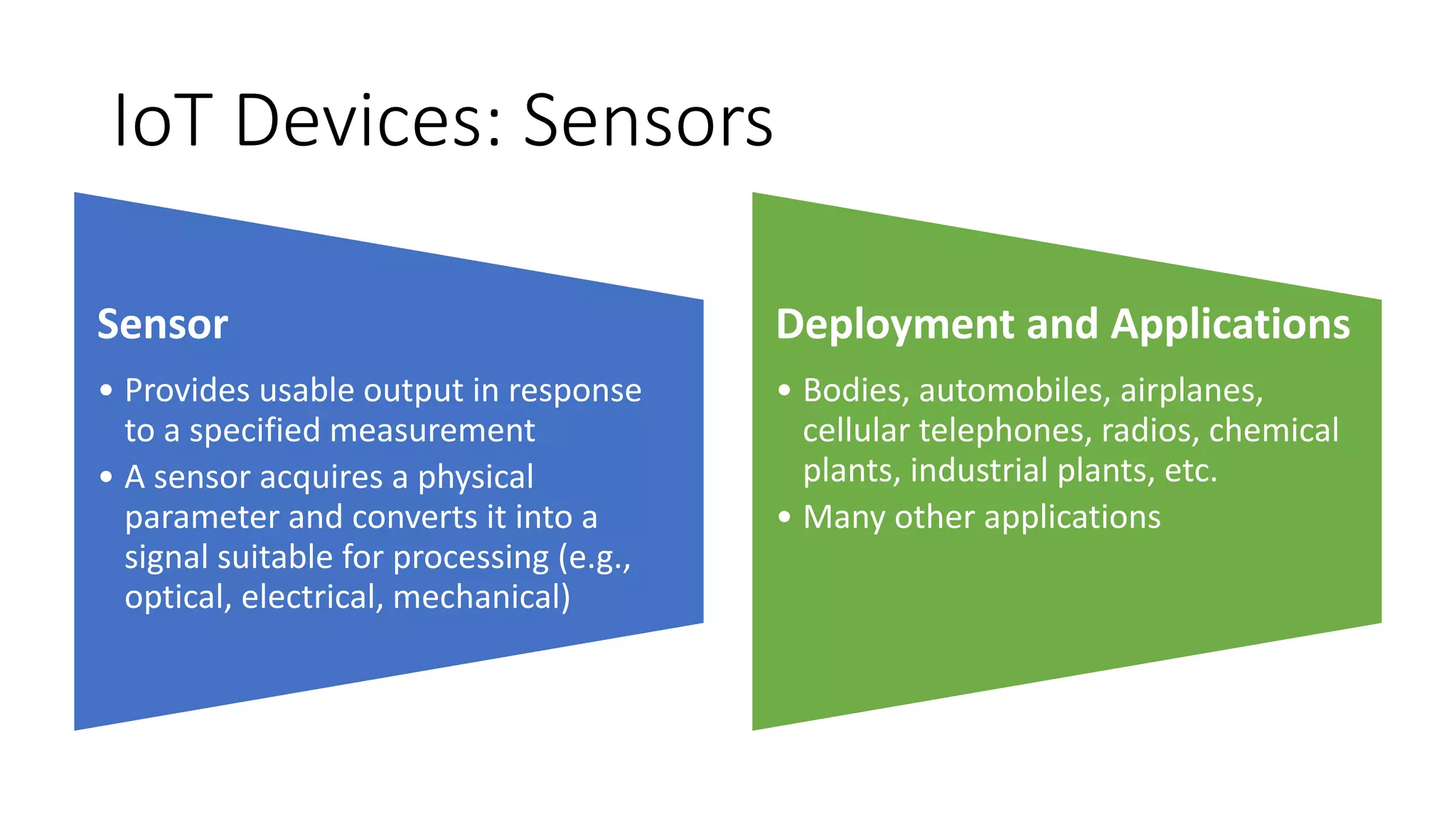 IoT Devices: Sensors

Sensor

• Provides usable output in response to a specified measurement
• A sensor acquires a physical parameter and converts it into a signal suitable for processing (e.g., optical, electrical, mechanical)

Deployment and Applications

• Bodies, automobiles, airplanes, cellular telephones, radios, chemical plants, industrial plants, etc.
• Many other applications